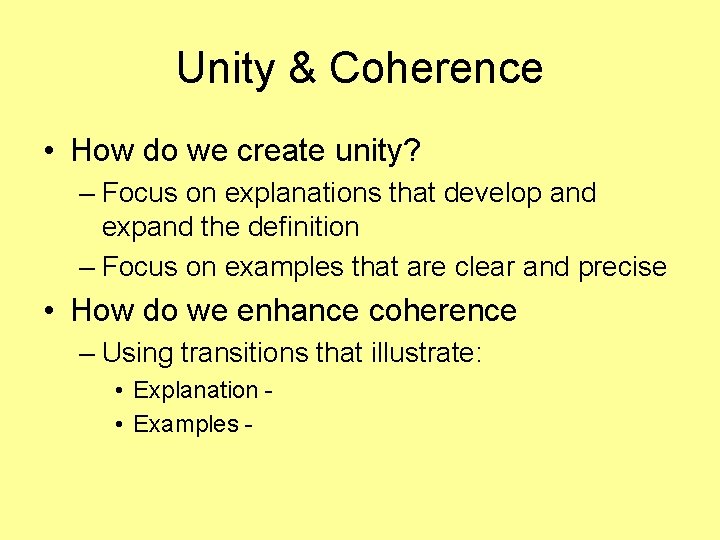 Unity & Coherence

• How do we create unity?
– Focus on explanations that develop and expand the definition
– Focus on examples that are clear and precise

• How do we enhance coherence
– Using transitions that illustrate:
• Explanation -
• Examples -